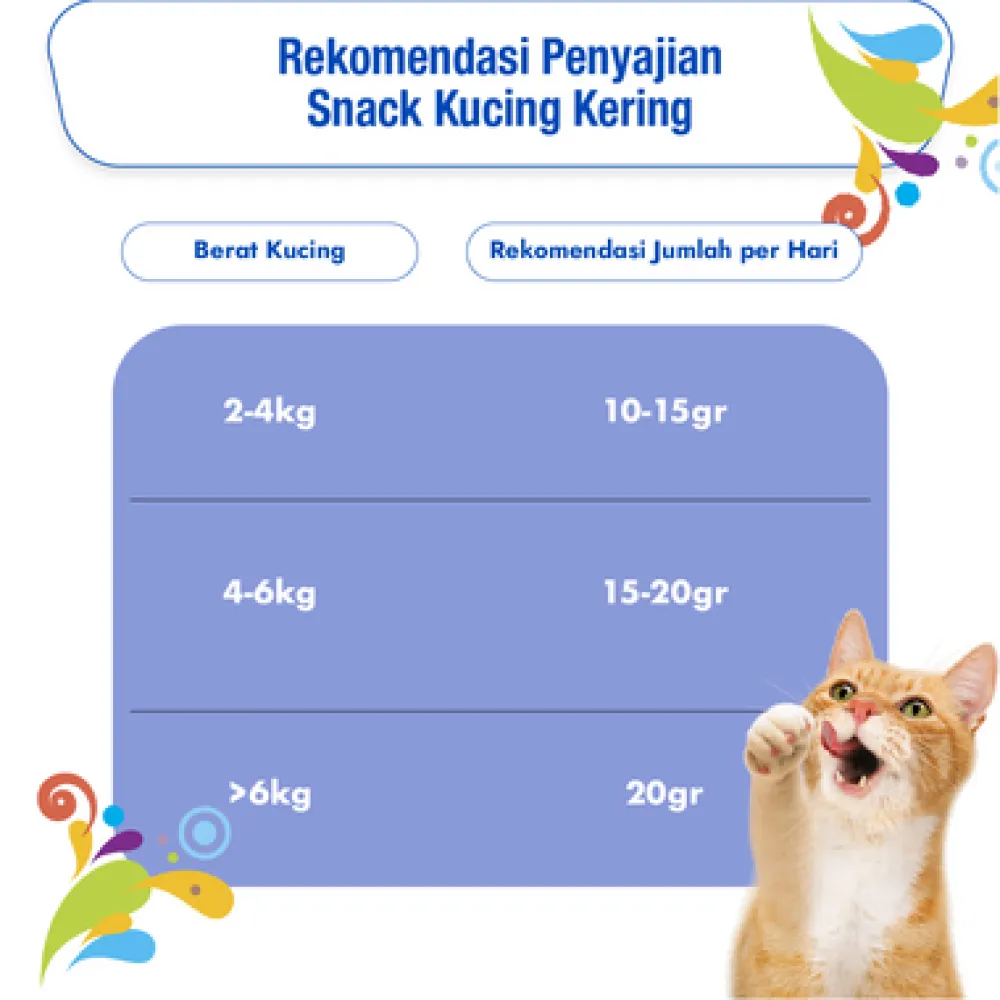 Rekomendasi Penyajian Snack Kucing Kering

| Berat Kucing | Rekomendasi Jumlah per Hari |
|---|---|
| 2-4kg | 10-15gr |
| 4-6kg | 15-20gr |
| >6kg | 20gr |